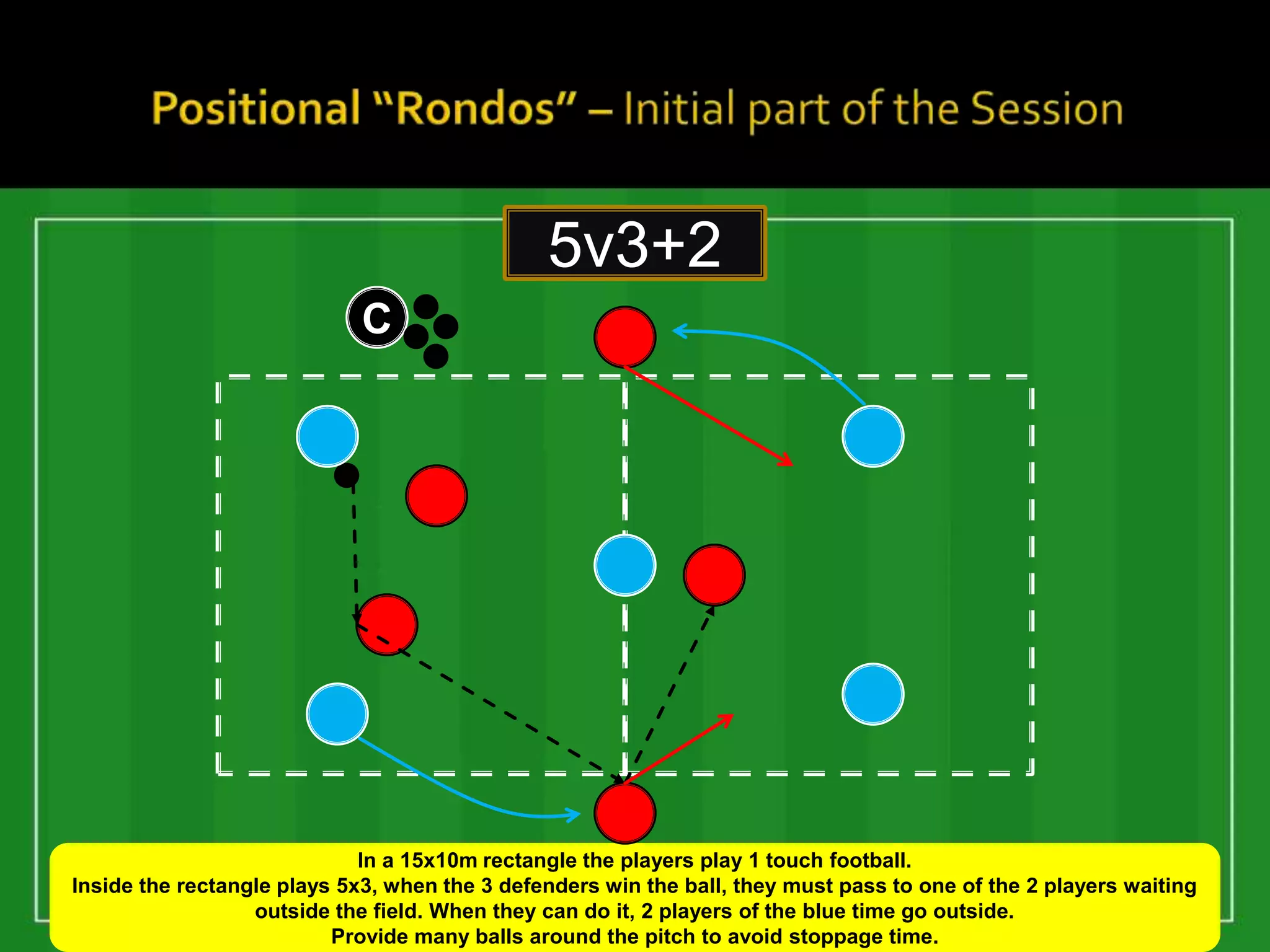 Positional “Rondos” – Initial part of the Session

5v3+2

C

In a 15x10m rectangle the players play 1 touch football.
Inside the rectangle plays 5x3, when the 3 defenders win the ball, they must pass to one of the 2 players waiting outside the field. When they can do it, 2 players of the blue time go outside.
Provide many balls around the pitch to avoid stoppage time.